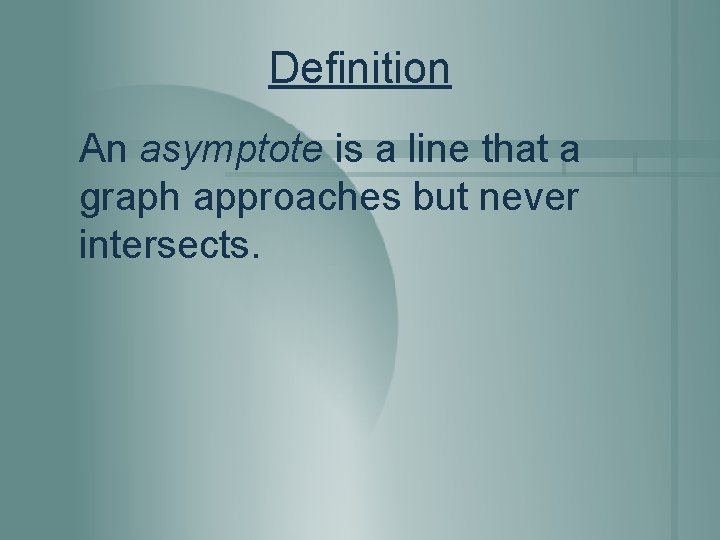 Definition

An asymptote is a line that a graph approaches but never intersects.